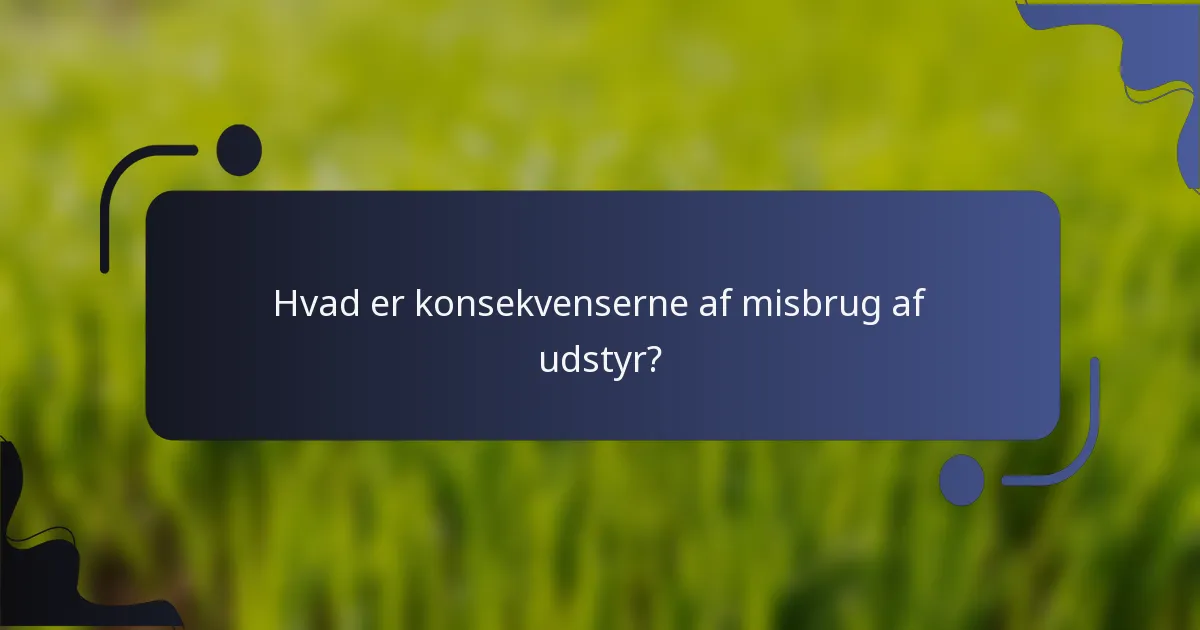 Hvad er konsekvenserne af misbrug af udstyr?